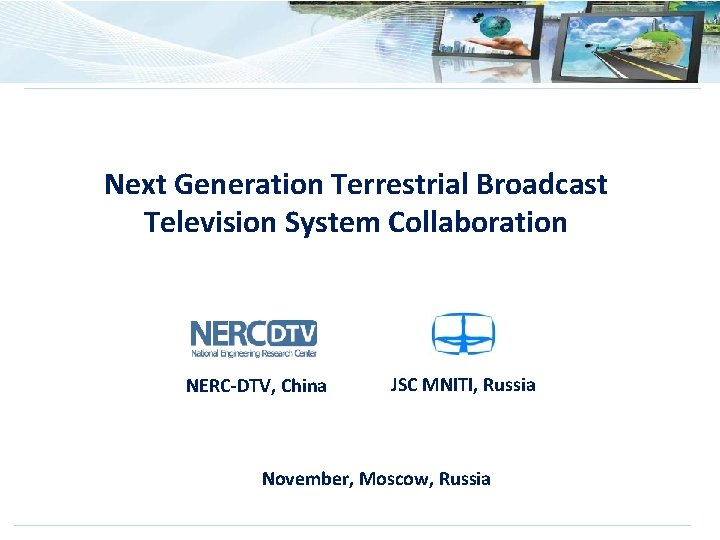 Next Generation Terrestrial Broadcast Television System Collaboration

NERCDTV
National Engineering Research Center

NERC-DTV, China

JSC MNITI, Russia

November, Moscow, Russia